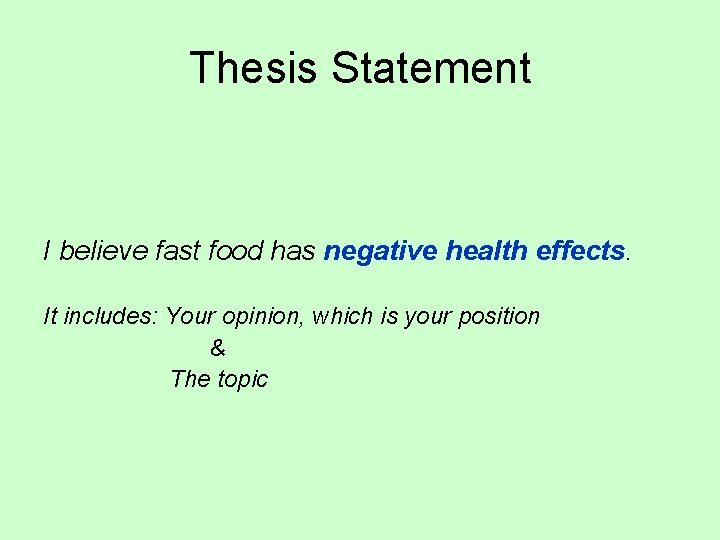 Thesis Statement

I believe fast food has negative health effects.

It includes: Your opinion, which is your position
&
The topic